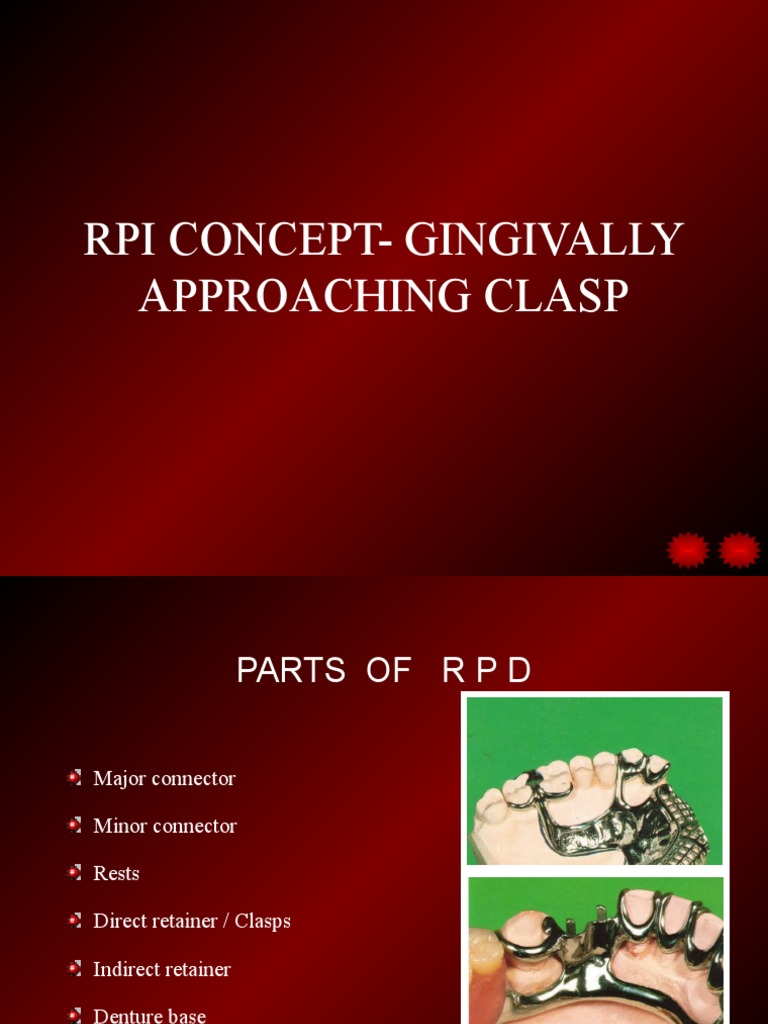 RPI CONCEPT- GINGIVALLY APPROACHING CLASP

PARTS OF R P D

Major connector

Minor connector

Rests

Direct retainer / Clasps

Indirect retainer

Denture base